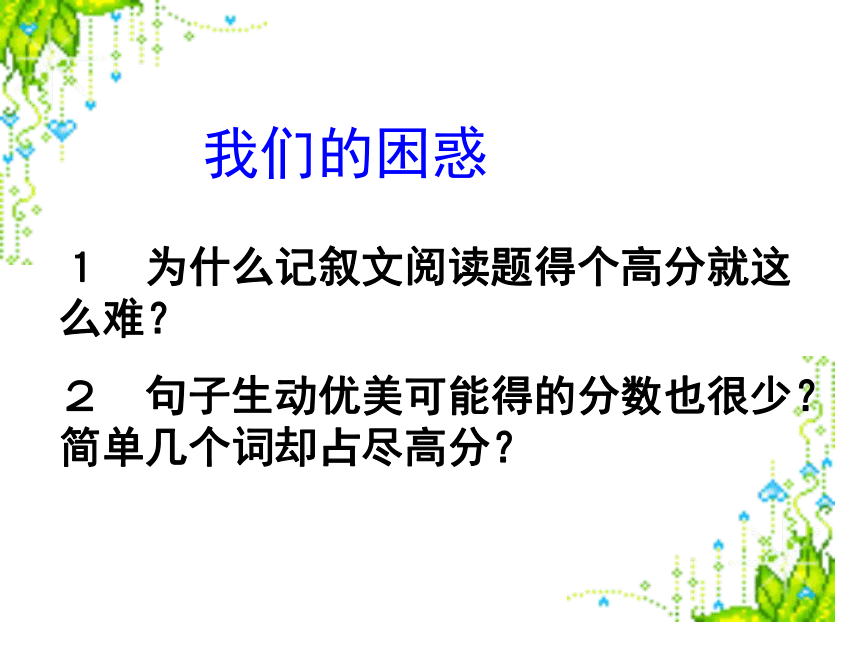 我们的困惑

１　为什么记叙文阅读题得个高分就这么难？

２　句子生动优美可能得的分数也很少？简单几个词却占尽高分？